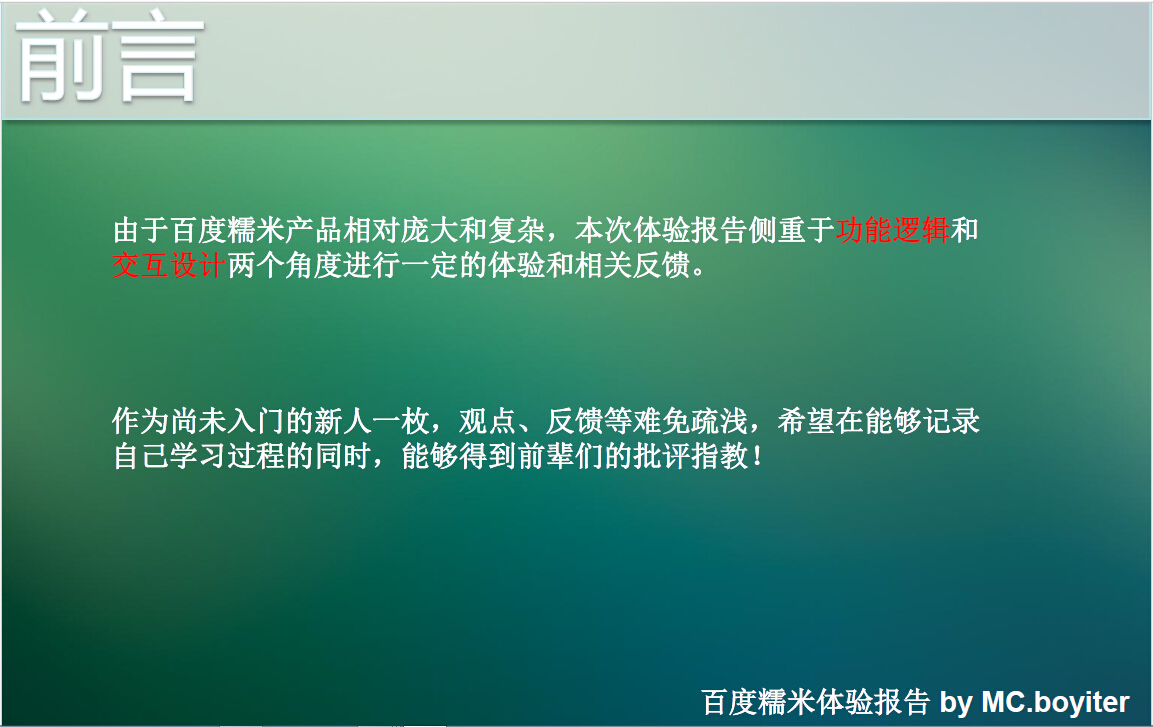 前言

由于百度糯米产品相对庞大和复杂，本次体验报告侧重于功能逻辑和交互设计两个角度进行一定的体验和相关反馈。

作为尚未入门的新人一枚，观点、反馈等难免疏浅，希望在能够记录自己学习过程的同时，能够得到前辈们的批评指教！

百度糯米体验报告 by MC.boyiter